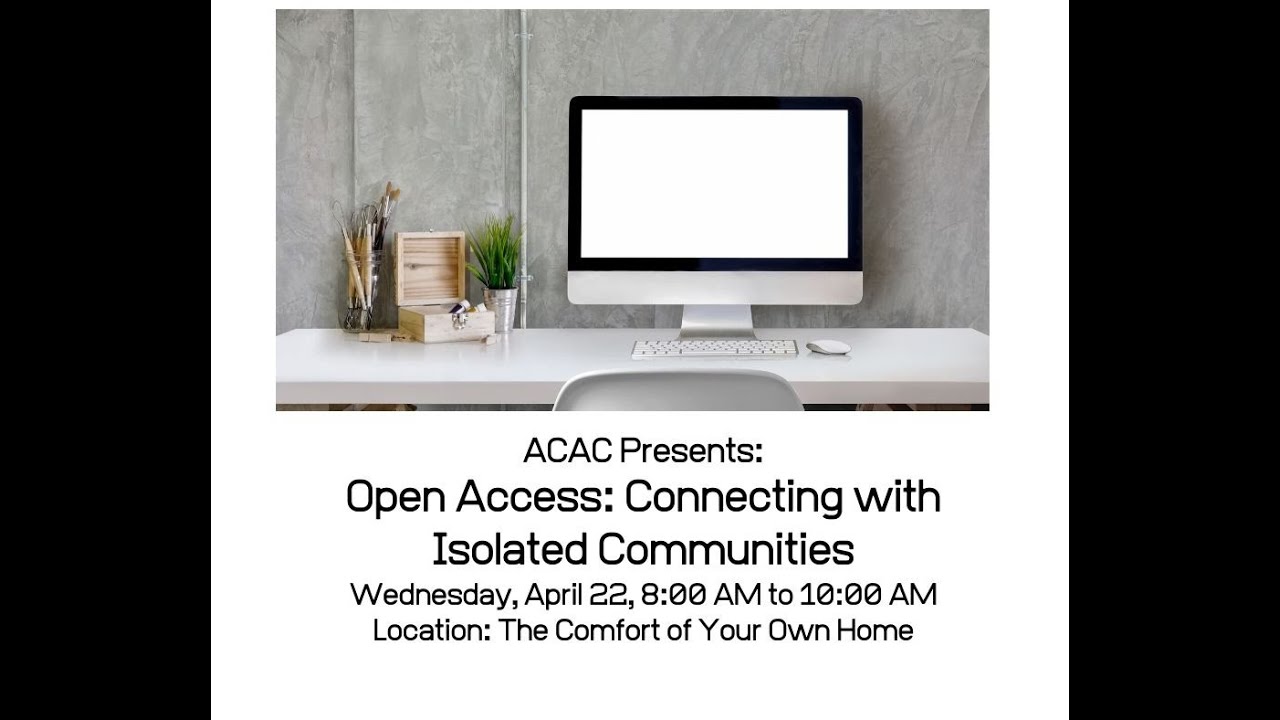 ACAC Presents:
Open Access: Connecting with Isolated Communities
Wednesday, April 22, 8:00 AM to 10:00 AM
Location: The Comfort of Your Own Home